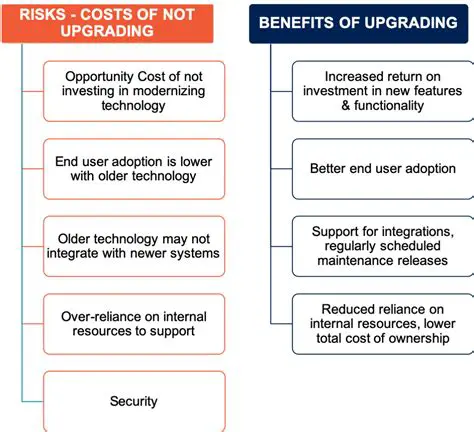 RISKS - COSTS OF NOT UPGRADING

Opportunity Cost of not investing in modernizing technology

End user adoption is lower with older technology

Older technology may not integrate with newer systems

Over-reliance on internal resources to support

Security

BENEFITS OF UPGRADING

Increased return on investment in new features & functionality

Better end user adoption

Support for integrations, regularly scheduled maintenance releases

Reduced reliance on internal resources, lower total cost of ownership